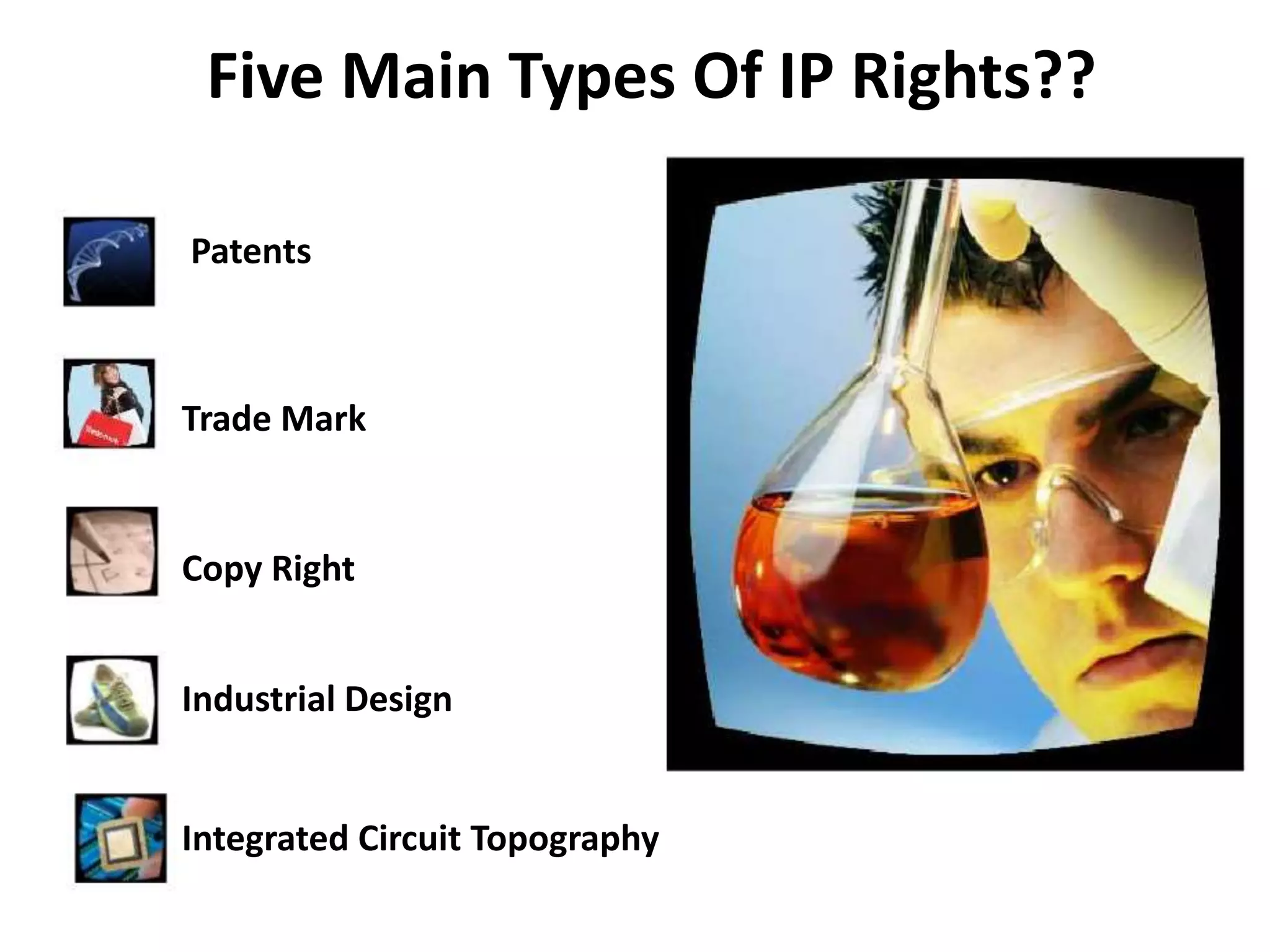 Five Main Types Of IP Rights??

Patents

Trade Mark

Copy Right

Industrial Design

Integrated Circuit Topography